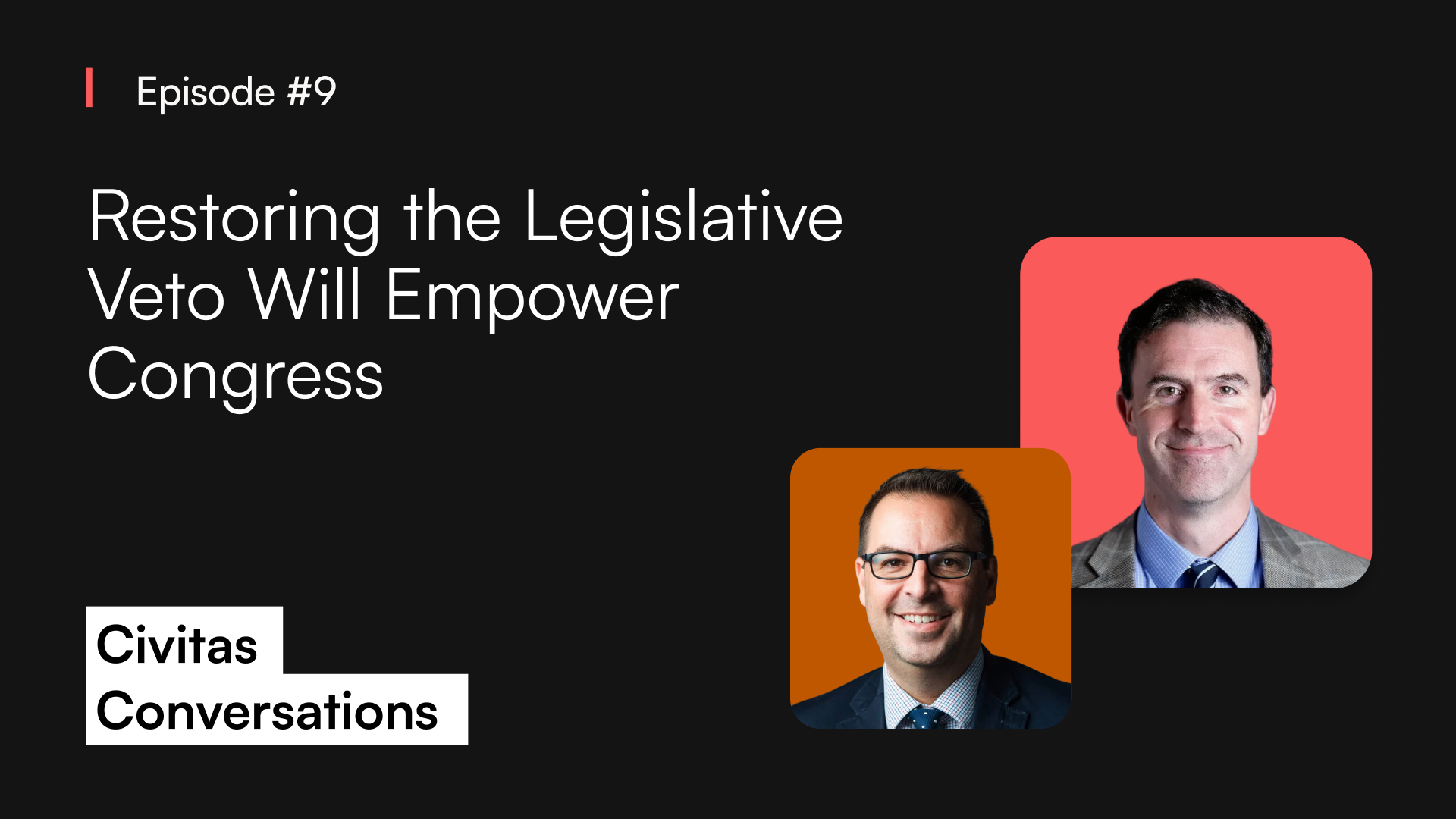 Episode #9

Restoring the Legislative Veto Will Empower Congress

Civitas
Conversations